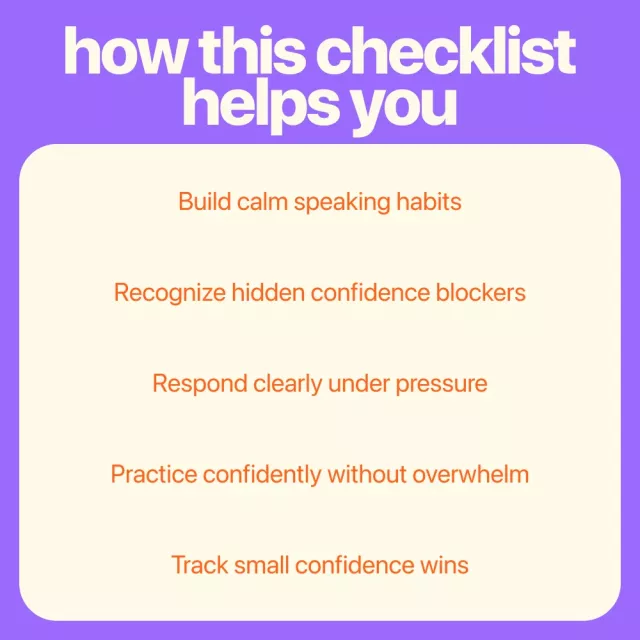 how this checklist helps you

Build calm speaking habits

Recognize hidden confidence blockers

Respond clearly under pressure

Practice confidently without overwhelm

Track small confidence wins